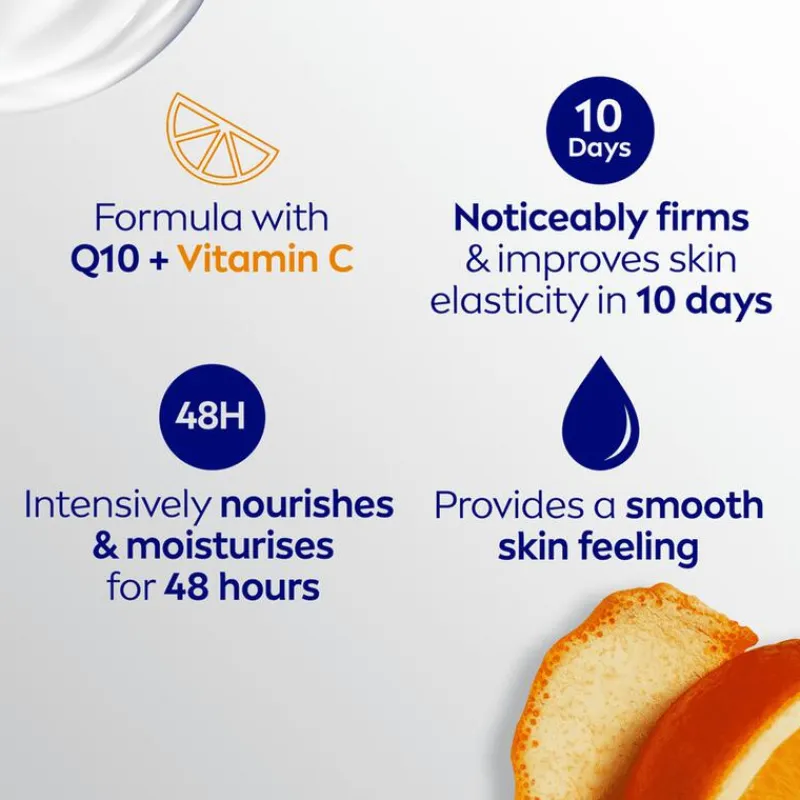 Formula with Q10 + Vitamin C

10 Days

Noticeably firms & improves skin elasticity in 10 days

48H

Intensively nourishes & moisturises for 48 hours

Provides a smooth skin feeling